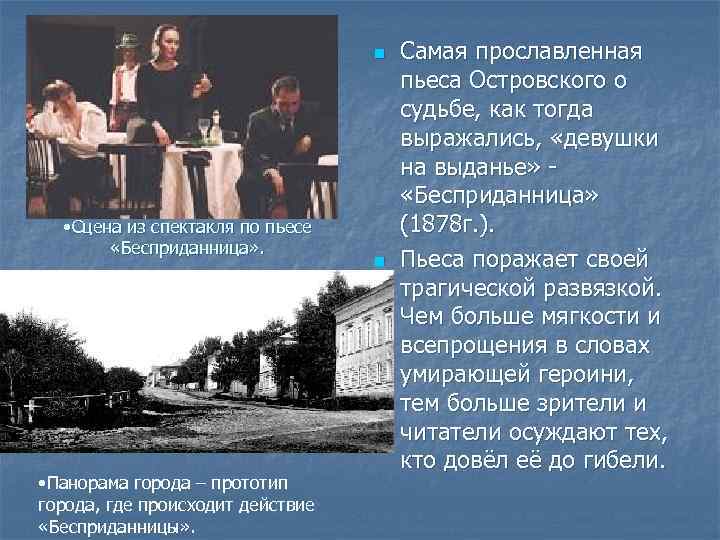 •Сцена из спектакля по пьесе «Бесприданница».

•Панорама города – прототип города, где происходит действие «Бесприданницы».

Самая прославленная пьеса Островского о судьбе, как тогда выражались, «девушки на выданье» - «Бесприданница» (1878г.).

Пьеса поражает своей трагической развязкой. Чем больше мягкости и всепрощения в словах умирающей героини, тем больше зрители и читатели осуждают тех, кто довёл её до гибели.